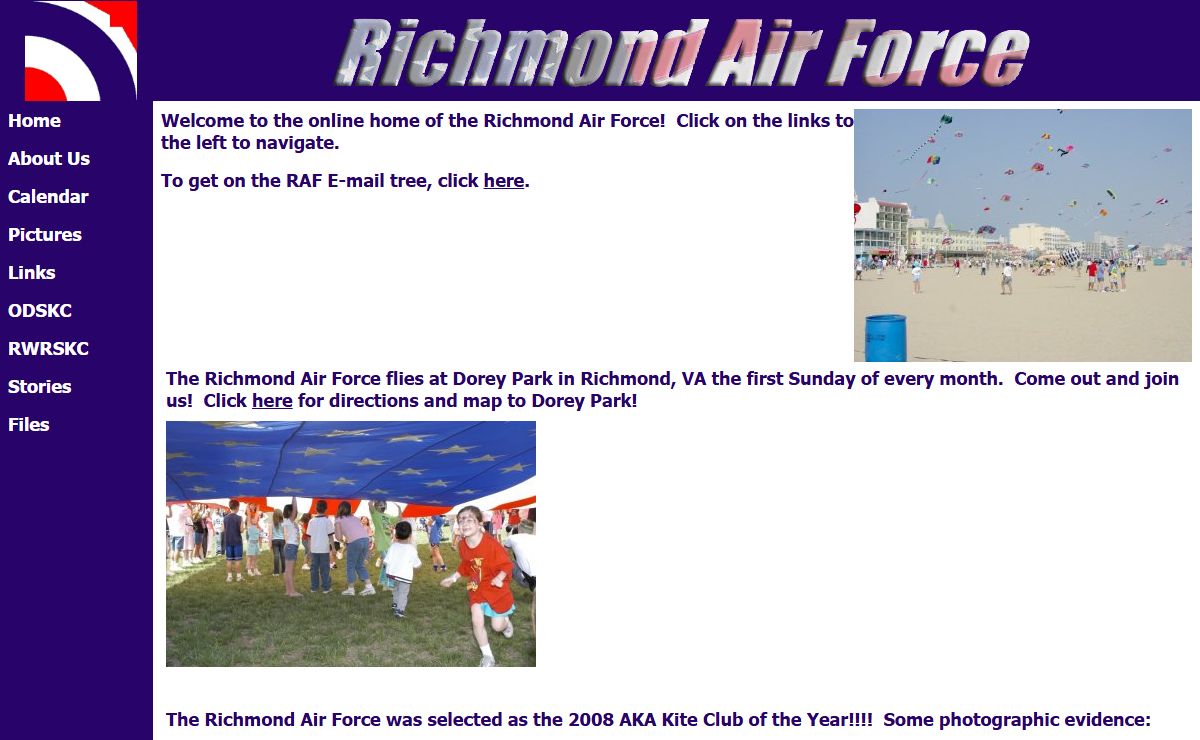 Richmond Air Force

Home
About Us
Calendar
Pictures
Links
ODSKC
RWRSKC
Stories
Files

Welcome to the online home of the Richmond Air Force! Click on the links to the left to navigate.

To get on the RAF E-mail tree, click here.

The Richmond Air Force flies at Dorey Park in Richmond, VA the first Sunday of every month. Come out and join us! Click here for directions and map to Dorey Park!

The Richmond Air Force was selected as the 2008 AKA Kite Club of the Year!!!! Some photographic evidence: